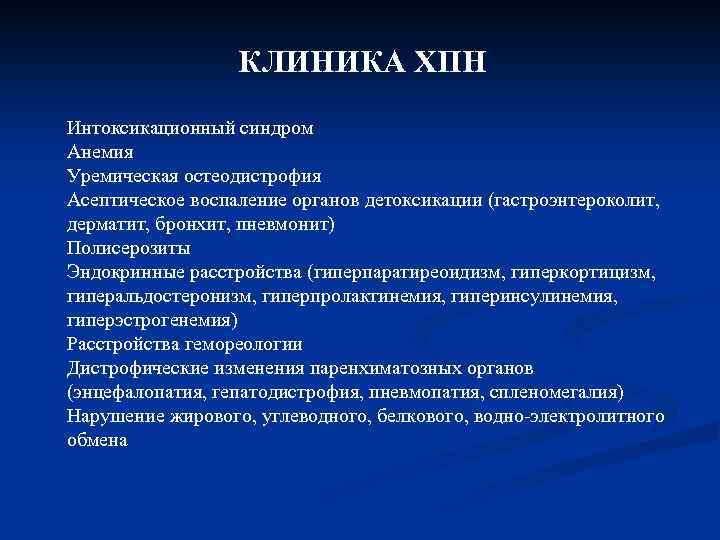 КЛИНИКА ХПН

Интоксикационный синдром
Анемия
Уремическая остеодистрофия
Асептическое воспаление органов детоксикации (гастроэнтероколит, дерматит, бронхит, пневмонит)
Полисерозиты
Эндокринные расстройства (гиперпаратиреоидизм, гиперкортицизм, гиперальдостеронизм, гиперпролактинемия, гиперинсулинемия, гиперэстрогенемия)
Расстройства гемореологии
Дистрофические изменения паренхиматозных органов (энцефалопатия, гепатодистрофия, пневмопатия, спленомегалия)
Нарушение жирового, углеводного, белкового, водно-электролитного обмена